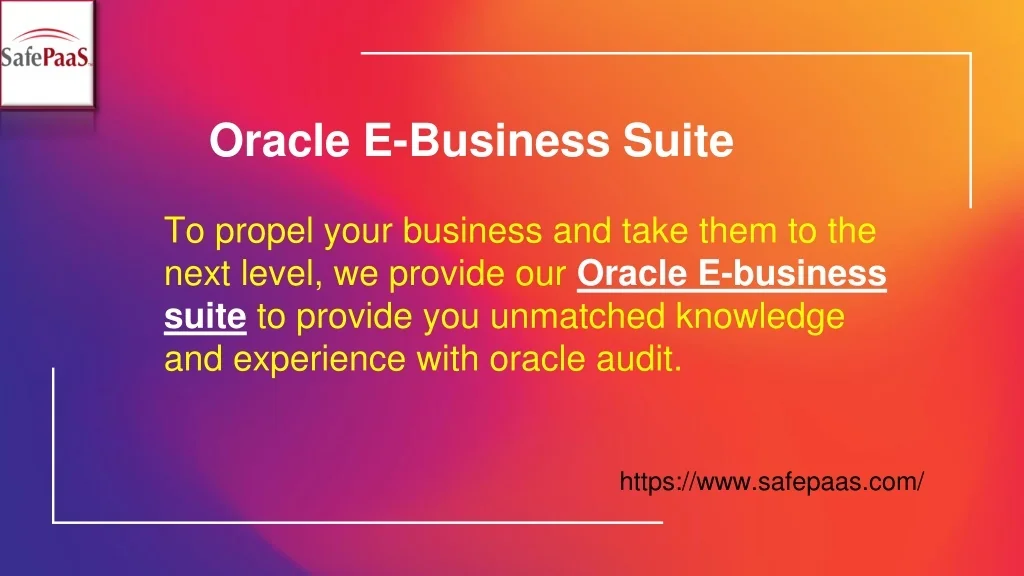 SafePaaS

Oracle E-Business Suite

To propel your business and take them to the next level, we provide our Oracle E-business suite to provide you unmatched knowledge and experience with oracle audit.

https://www.safepaas.com/